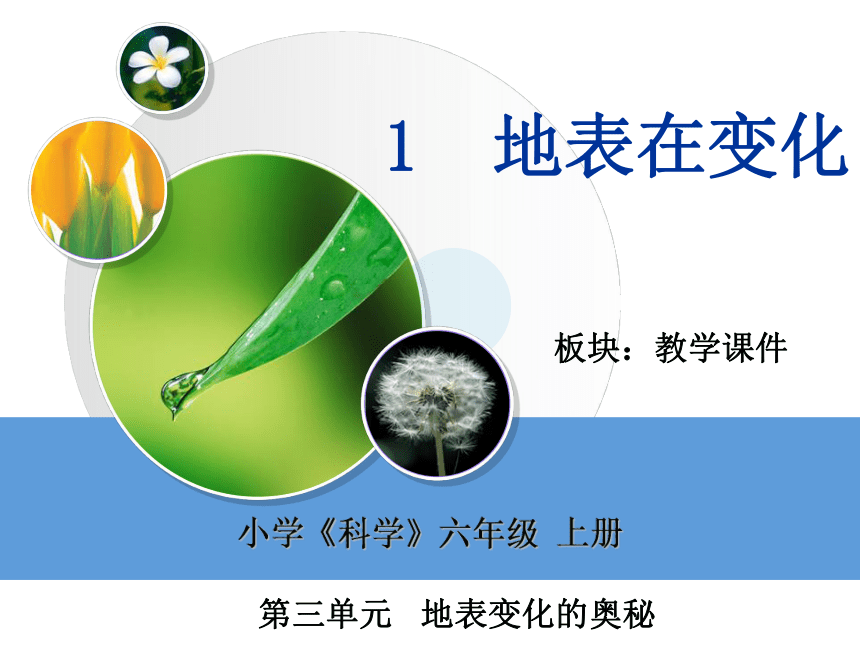 1　地表在变化

板块：教学课件

小学《科学》六年级 上册

第三单元　地表变化的奥秘